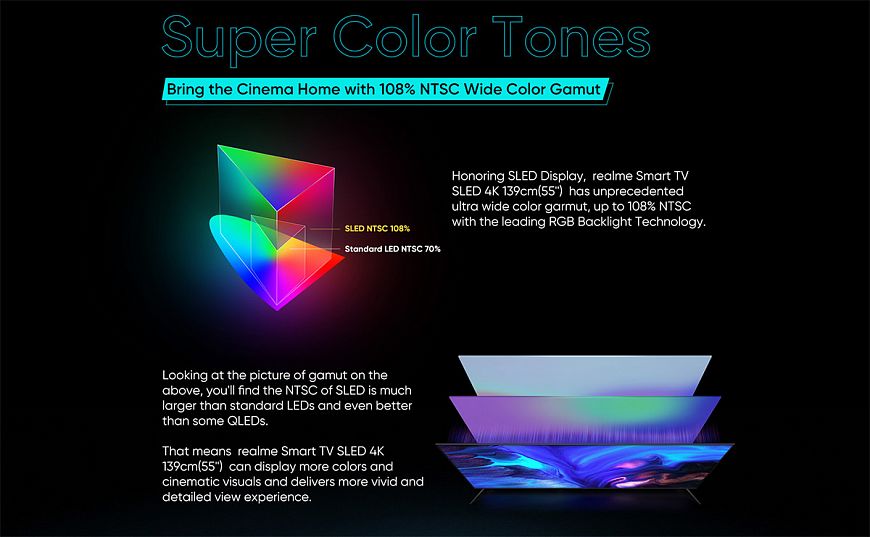 Super Color Tones

Bring the Cinema Home with 108% NTSC Wide Color Gamut

SLED NTSC 108%

Standard LED NTSC 70%

Honoring SLED Display, realme Smart TV SLED 4K 139cm(55") has unprecedented ultra wide color garmut, up to 108% NTSC with the leading RGB Backlight Technology.

Looking at the picture of gamut on the above, you'll find the NTSC of SLED is much larger than standard LEDs and even better than some QLEDs.

That means realme Smart TV SLED 4K 139cm(55") can display more colors and cinematic visuals and delivers more vivid and detailed view experience.